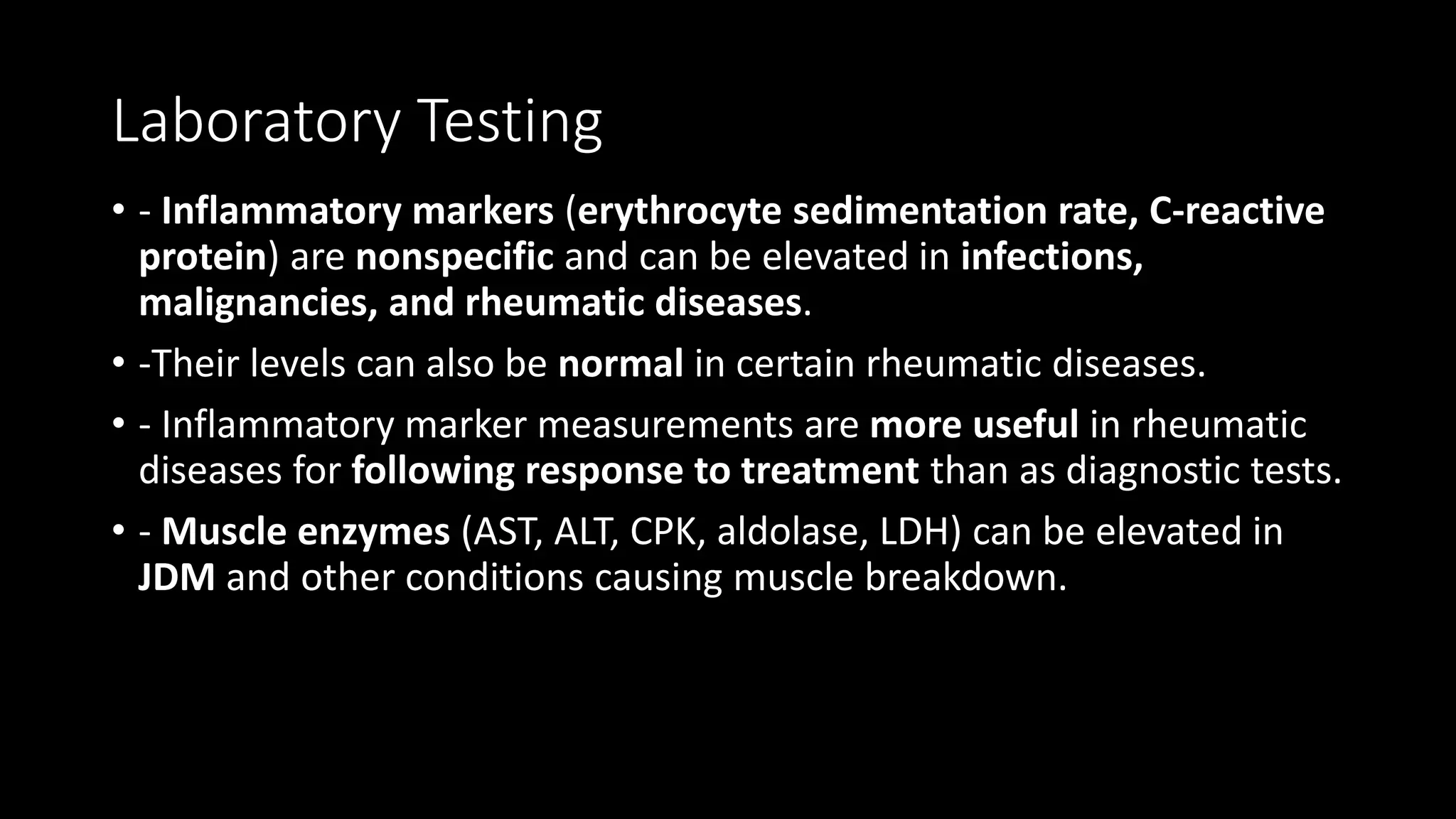 Laboratory Testing

• - Inflammatory markers (erythrocyte sedimentation rate, C-reactive protein) are nonspecific and can be elevated in infections, malignancies, and rheumatic diseases.

• -Their levels can also be normal in certain rheumatic diseases.

• - Inflammatory marker measurements are more useful in rheumatic diseases for following response to treatment than as diagnostic tests.

• - Muscle enzymes (AST, ALT, CPK, aldolase, LDH) can be elevated in JDM and other conditions causing muscle breakdown.